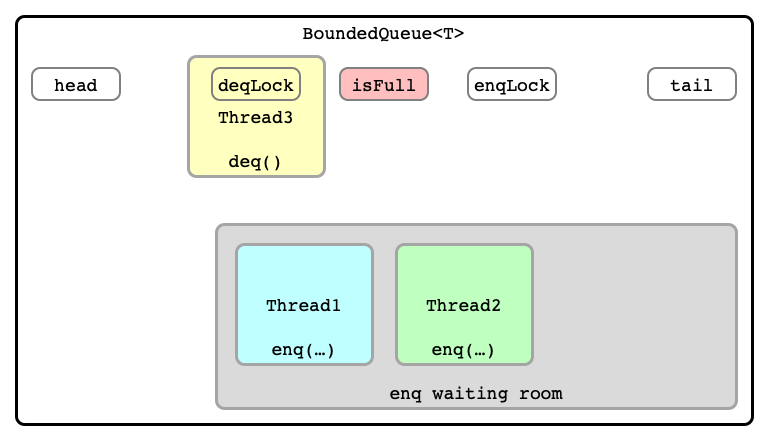 BoundedQueue<T>

head

deqLock

Thread3

deq()

isFull

enqLock

tail

Thread1

enq(…)

Thread2

enq(…)

enq waiting room